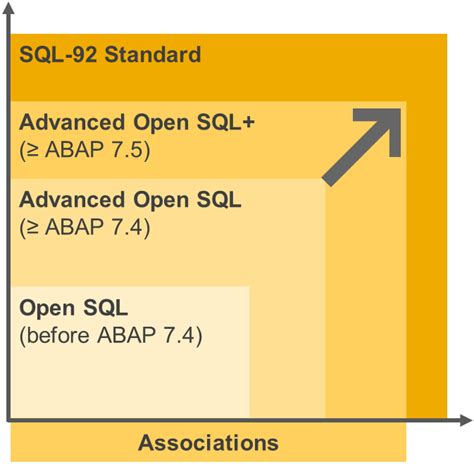 SQL-92 Standard

Advanced Open SQL+
(≥ ABAP 7.5)

Advanced Open SQL
(≥ ABAP 7.4)

Open SQL
(before ABAP 7.4)

Associations